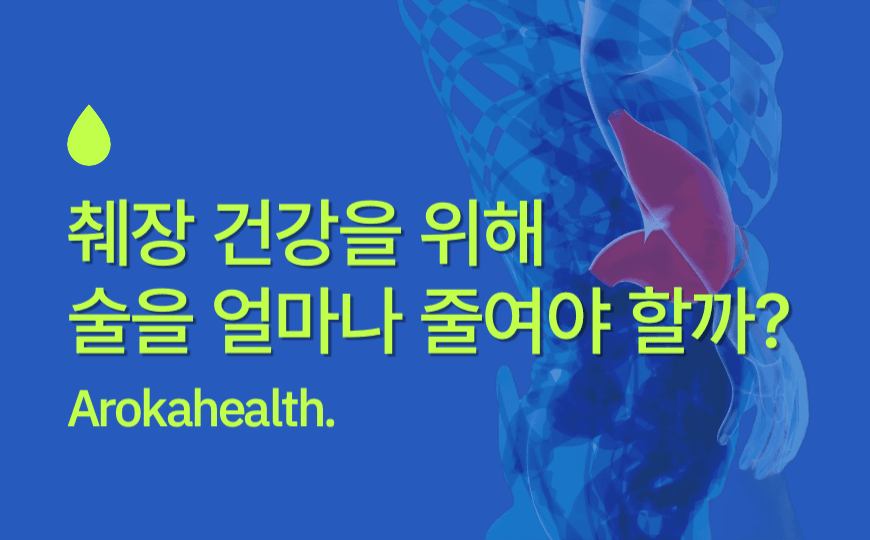 췌장 건강을 위해
술을 얼마나 줄여야 할까?

Arokahealth.